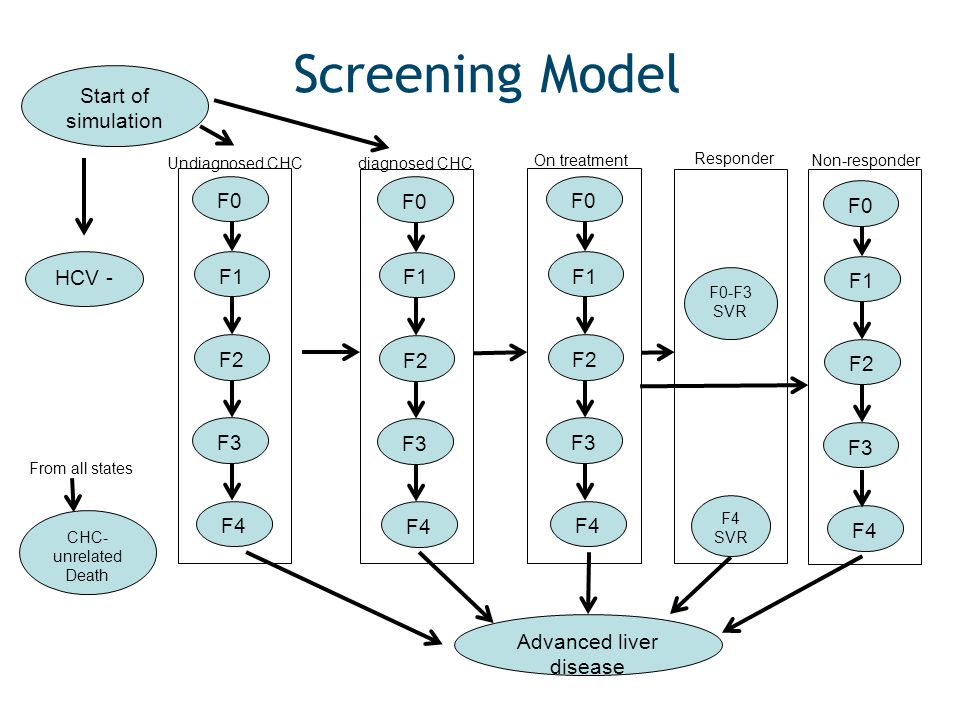 Screening Model

Start of simulation

HCV -

From all states

CHC-unrelated Death

Undiagnosed CHC

F0
F1
F2
F3
F4

diagnosed CHC

F0
F1
F2
F3
F4

On treatment

F0
F1
F2
F3
F4

Responder

F0-F3 SVR

F4 SVR

Non-responder

F0
F1
F2
F3
F4

Advanced liver disease